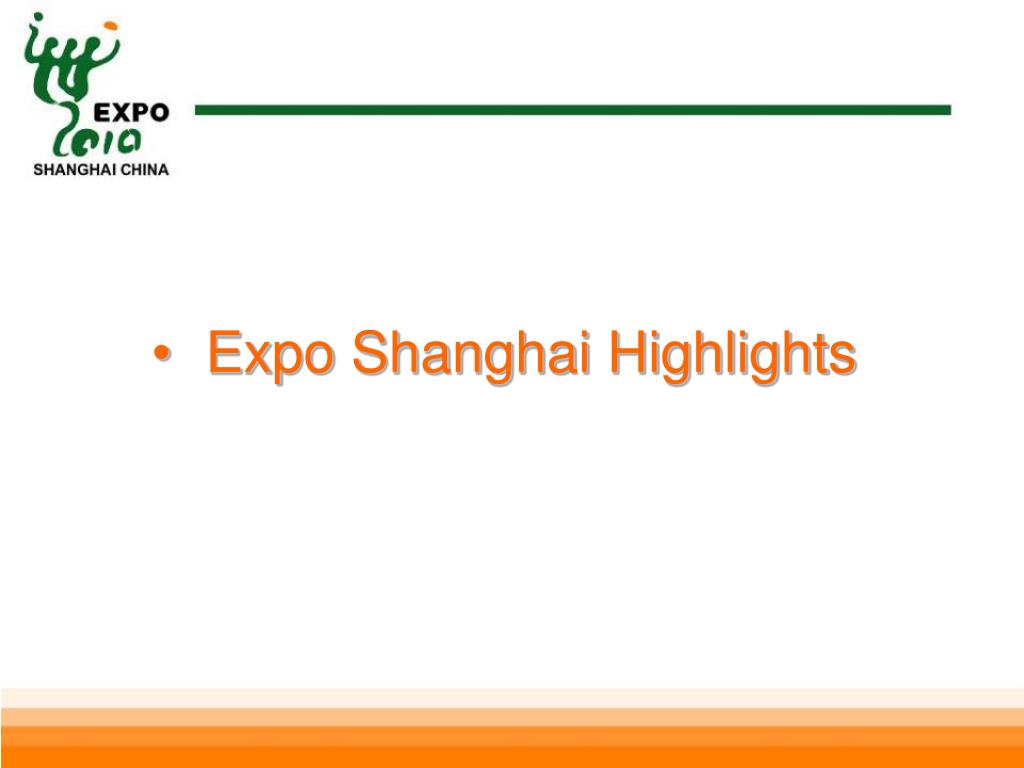 EXPO
2010
SHANGHAI CHINA

• Expo Shanghai Highlights